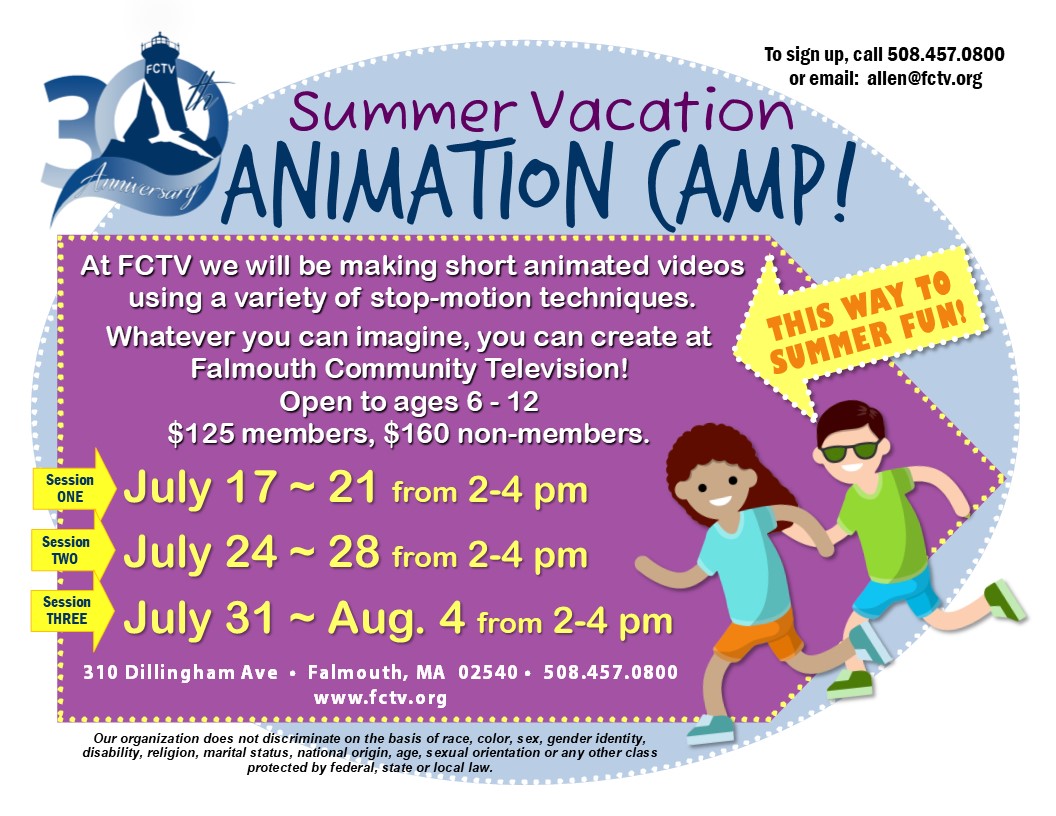 FCTV
30th
Anniversary

To sign up, call 508.457.0800
or email: allen@fctv.org

Summer Vacation
ANIMATION CAMP!

At FCTV we will be making short animated videos using a variety of stop-motion techniques.

Whatever you can imagine, you can create at Falmouth Community Television!
Open to ages 6 - 12
$125 members, $160 non-members.

THIS WAY TO SUMMER FUN!

Session ONE July 17 ~ 21 from 2-4 pm

Session TWO July 24 ~ 28 from 2-4 pm

Session THREE July 31 ~ Aug. 4 from 2-4 pm

310 Dillingham Ave • Falmouth, MA 02540 • 508.457.0800
www.fctv.org

Our organization does not discriminate on the basis of race, color, sex, gender identity, disability, religion, marital status, national origin, age, sexual orientation or any other class protected by federal, state or local law.